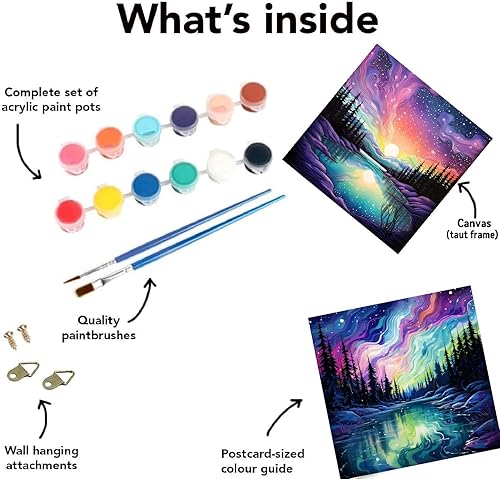 What's inside

Complete set of acrylic paint pots

Canvas (taut frame)

Quality paintbrushes

Wall hanging attachments

Postcard-sized colour guide